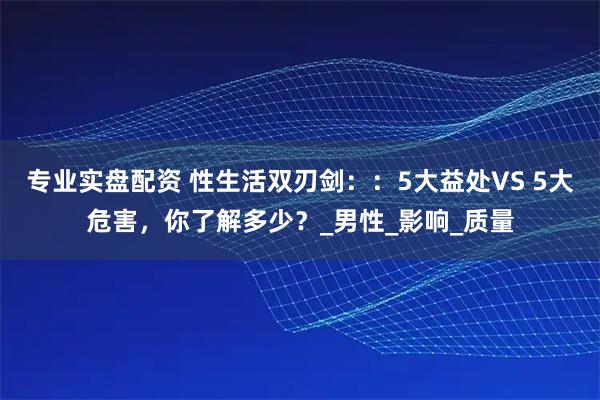 专业实盘配资 性生活双刃剑：：5大益处VS 5大危害，你了解多少？_男性_影响_质量